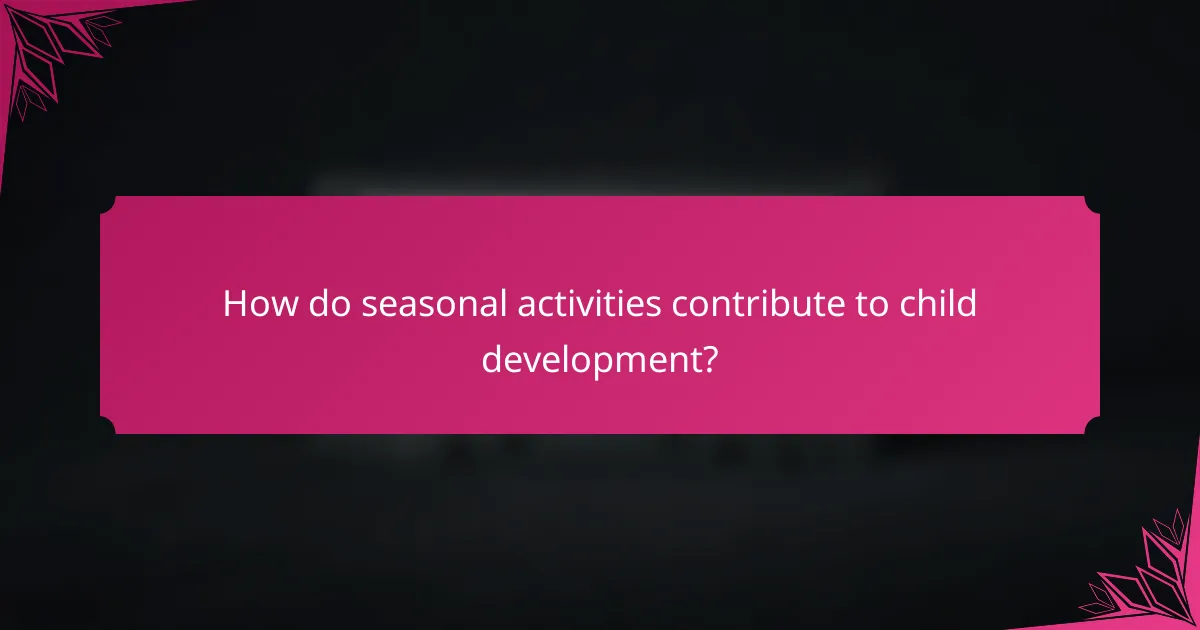 How do seasonal activities contribute to child development?